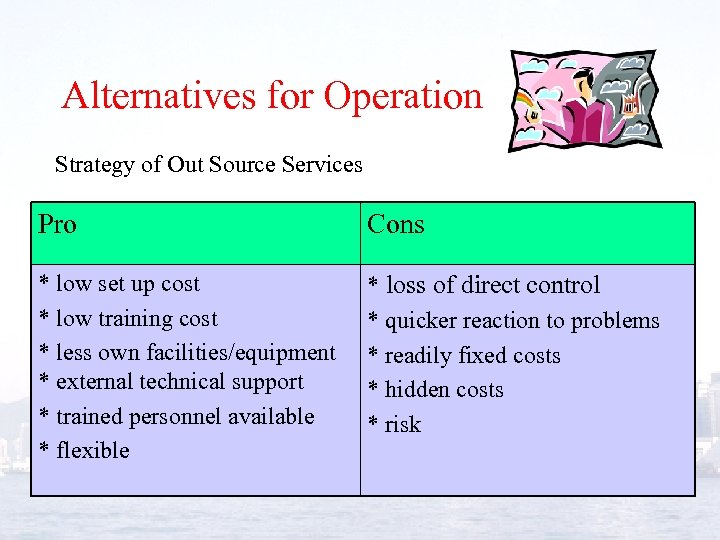 Alternatives for Operation

Strategy of Out Source Services

| Pro | Cons |
|---|---|
| * low set up cost<br>* low training cost<br>* less own facilities/equipment<br>* external technical support<br>* trained personnel available<br>* flexible | * loss of direct control<br>* quicker reaction to problems<br>* readily fixed costs<br>* hidden costs<br>* risk |